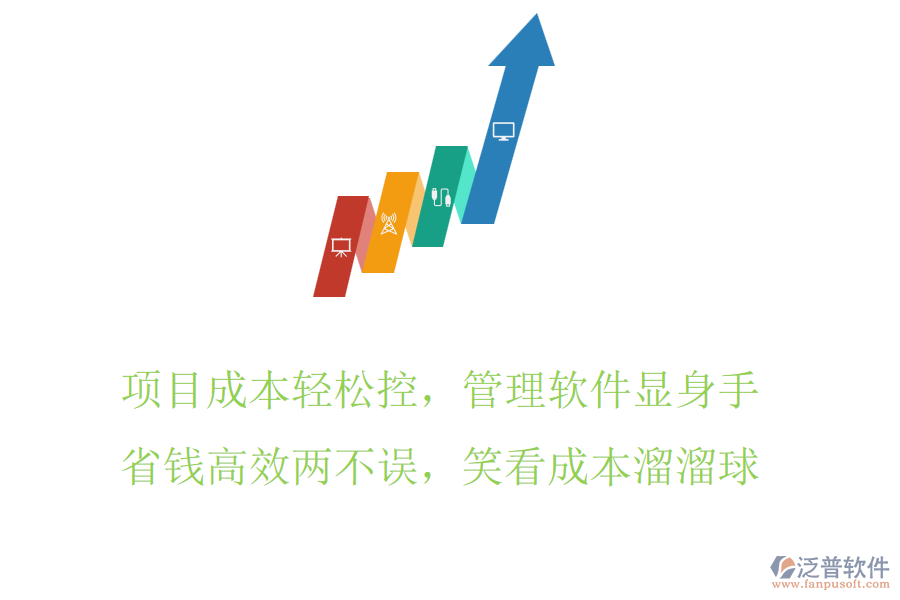 项目成本轻松控，管理软件显身手
省钱高效两不误，笑看成本溜溜球

泛普软件
www.fanpusoft.com